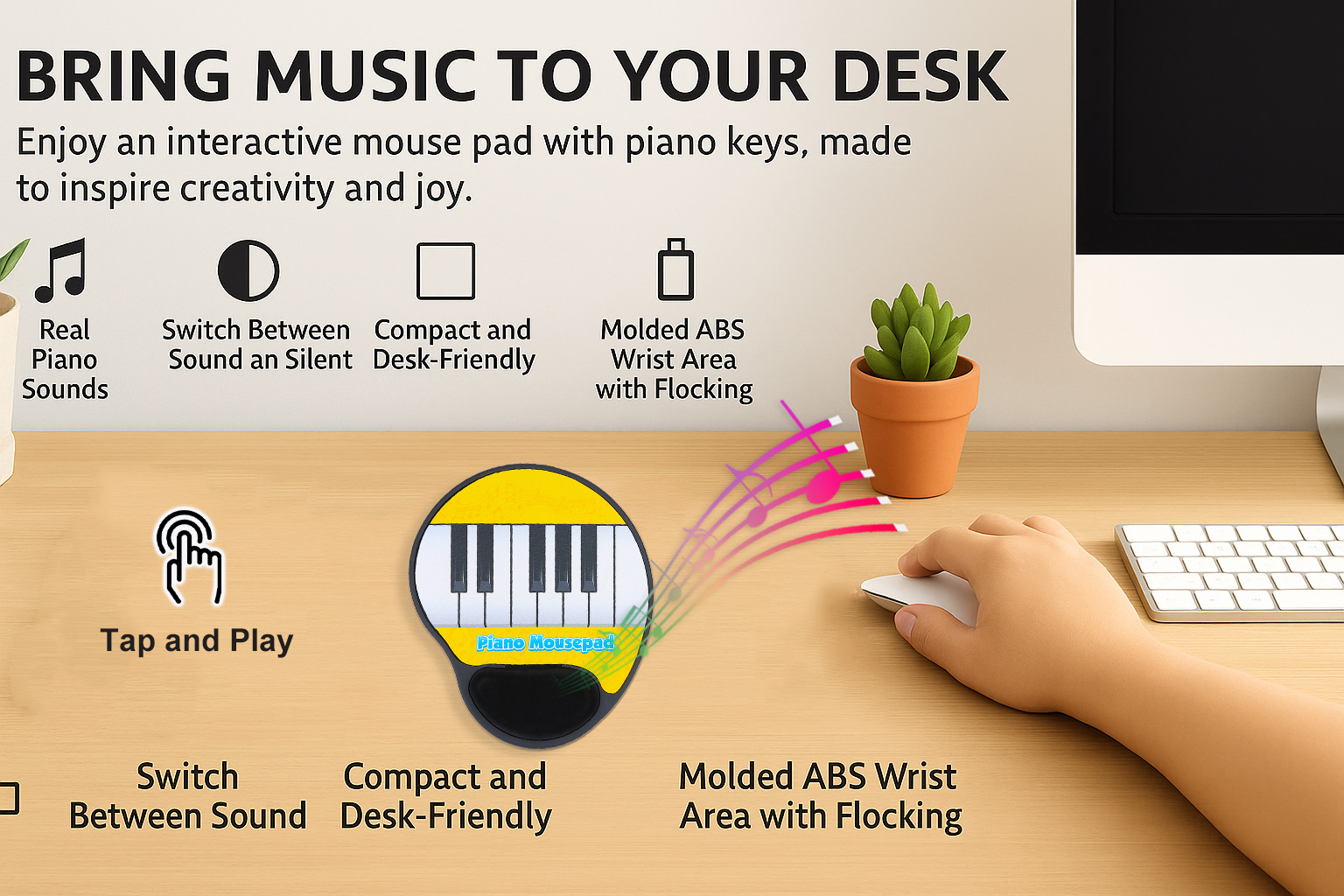 BRING MUSIC TO YOUR DESK

Enjoy an interactive mouse pad with piano keys, made to inspire creativity and joy.

Real Piano Sounds

Switch Between Sound an Silent

Compact and Desk-Friendly

Molded ABS Wrist Area with Flocking

Tap and Play

Piano Mousepad

Switch Between Sound

Compact and Desk-Friendly

Molded ABS Wrist Area with Flocking